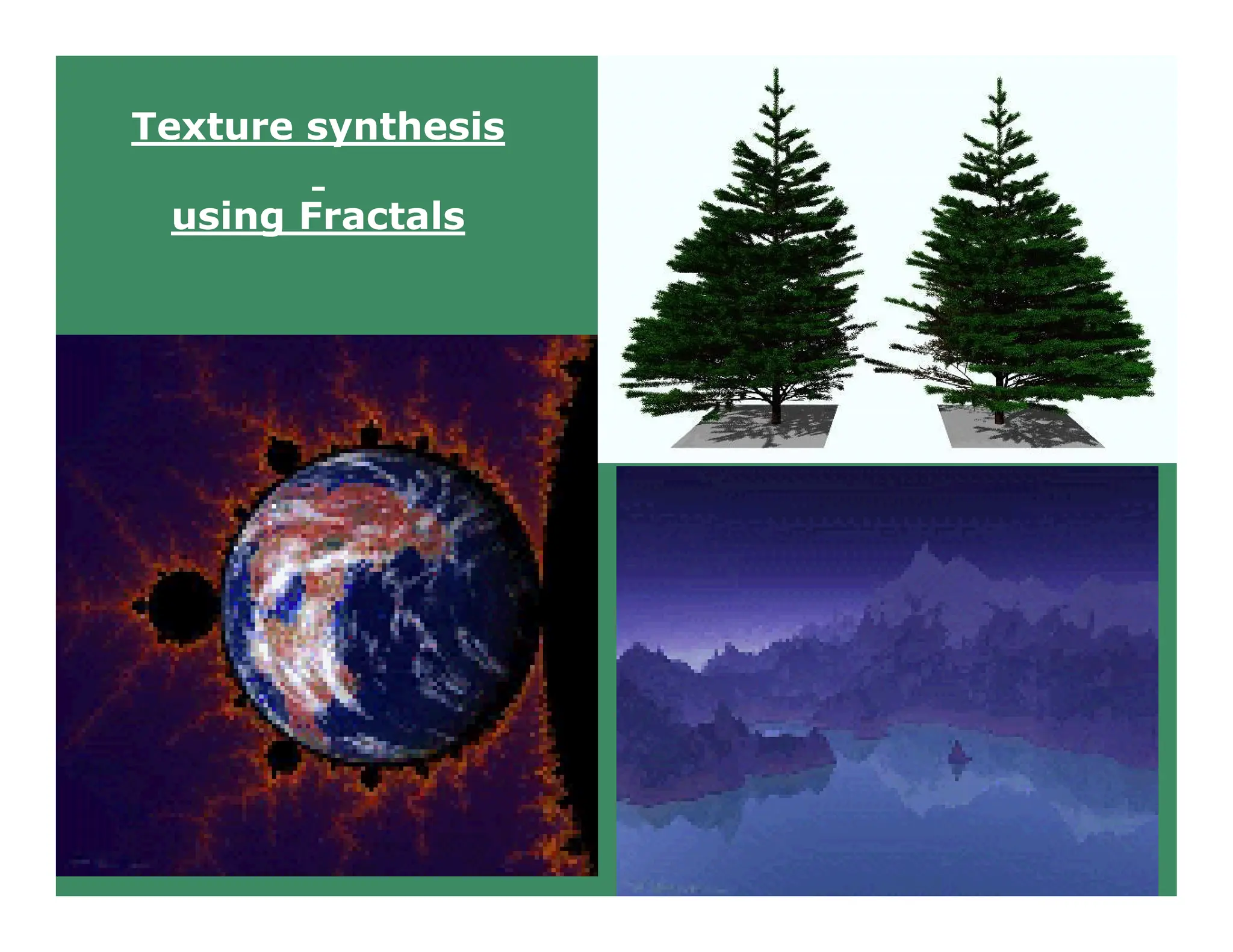 Texture synthesis

-

using Fractals